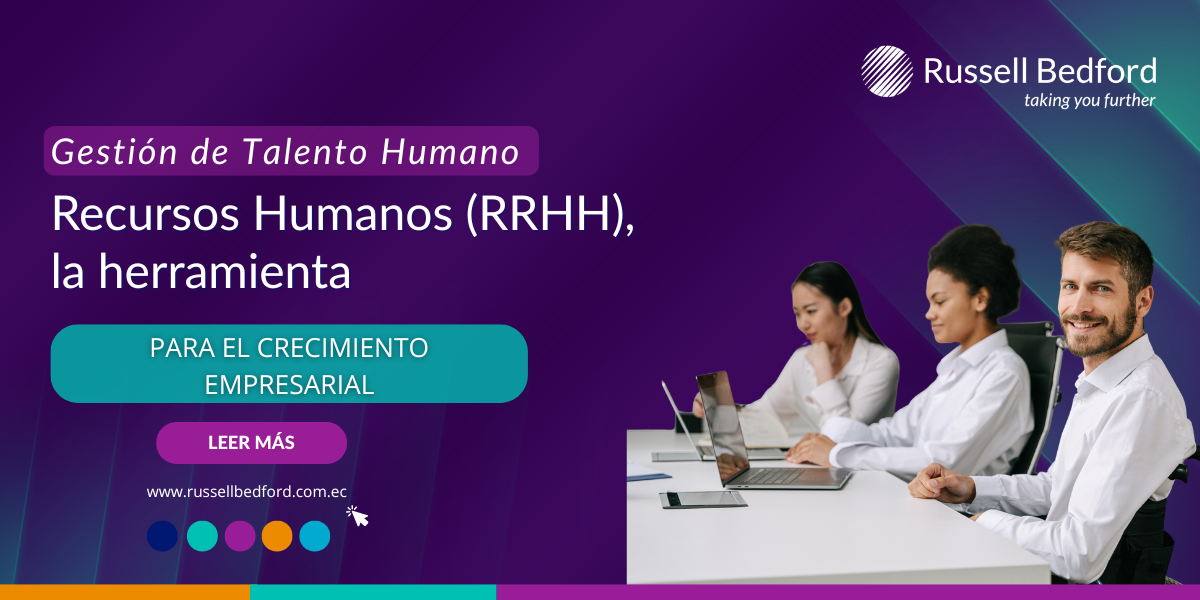 Russell Bedford
taking you further

Gestión de Talento Humano

Recursos Humanos (RRHH), la herramienta

PARA EL CRECIMIENTO EMPRESARIAL

LEER MÁS

www.russellbedford.com.ec